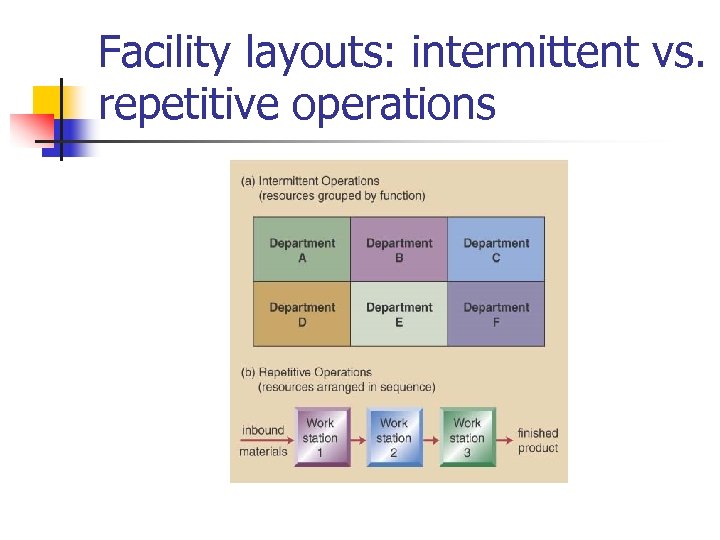 Facility layouts: intermittent vs. repetitive operations

(a) Intermittent Operations
(resources grouped by function)

| Department A | Department B | Department C |
|---|---|---|
| Department D | Department E | Department F |

(b) Repetitive Operations
(resources arranged in sequence)

inbound materials
Work station 1
Work station 2
Work station 3
finished product